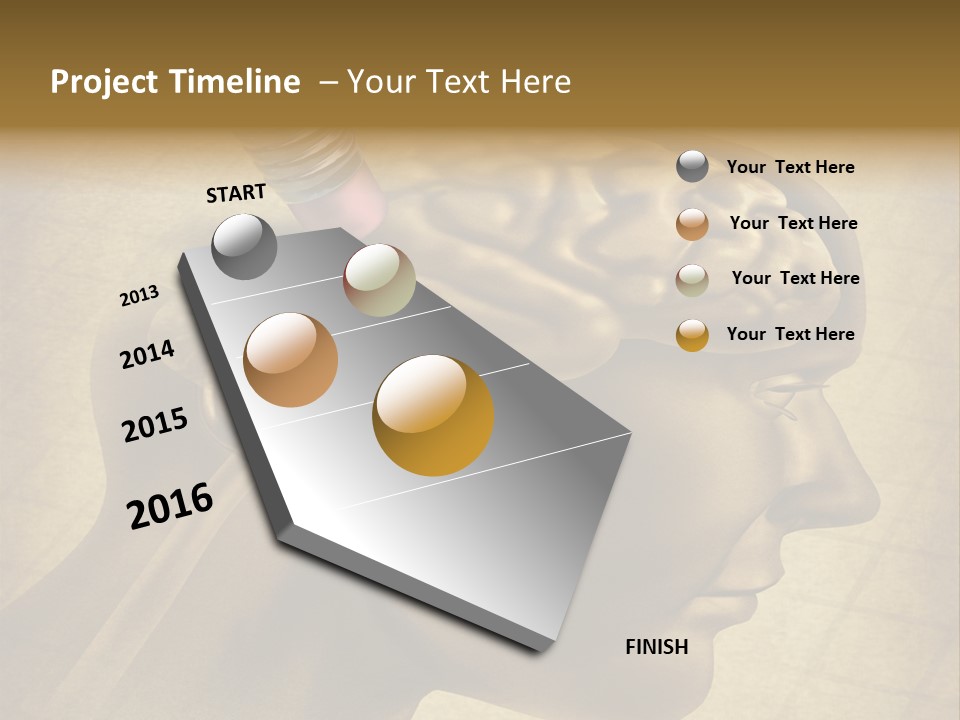 Project Timeline – Your Text Here

START

2013

2014

2015

2016

FINISH

Your Text Here

Your Text Here

Your Text Here

Your Text Here